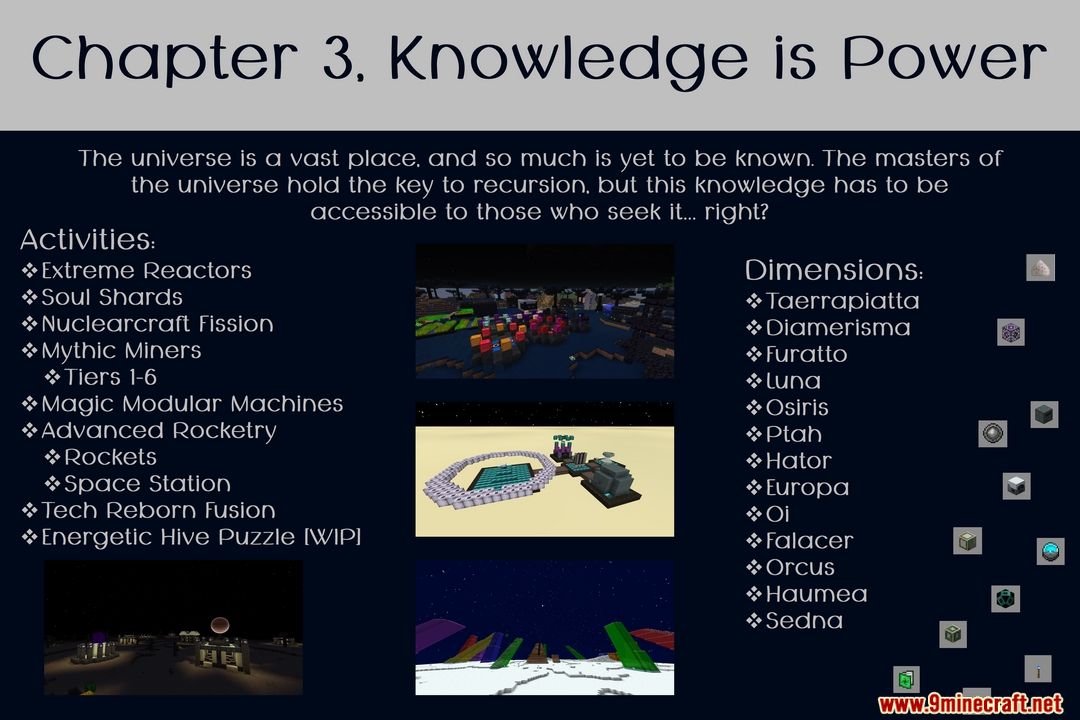 Chapter 3, Knowledge is Power

The universe is a vast place, and so much is yet to be known. The masters of the universe hold the key to recursion, but this knowledge has to be accessible to those who seek it... right?

Activities:
❖Extreme Reactors
❖Soul Shards
❖Nuclearcraft Fission
❖Mythic Miners
❖Tiers 1-6
❖Magic Modular Machines
❖Advanced Rocketry
❖Rockets
❖Space Station
❖Tech Reborn Fusion
❖Energetic Hive Puzzle [WIP]

Dimensions:
❖Taerrapiatta
❖Diamerisma
❖Furatto
❖Luna
❖Osiris
❖Ptah
❖Hator
❖Europa
❖Oi
❖Falacer
❖Orcus
❖Haumea
❖Sedna

www.9minecraft.net